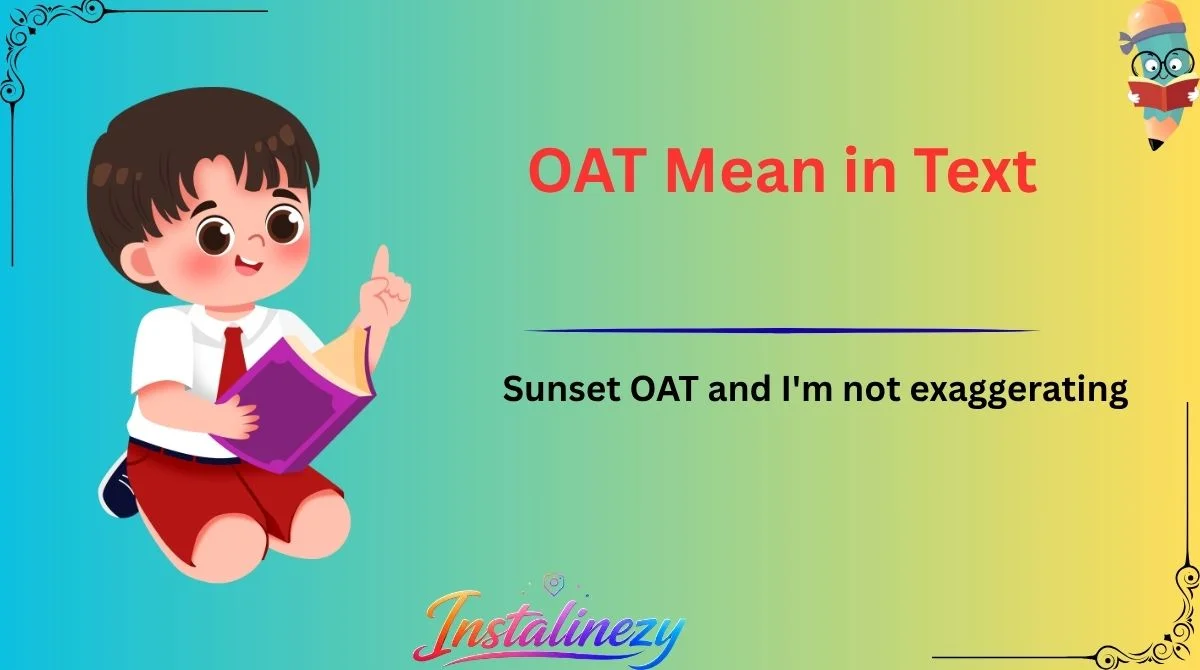 OAT Mean in Text

Sunset OAT and I'm not exaggerating

Instalinezy